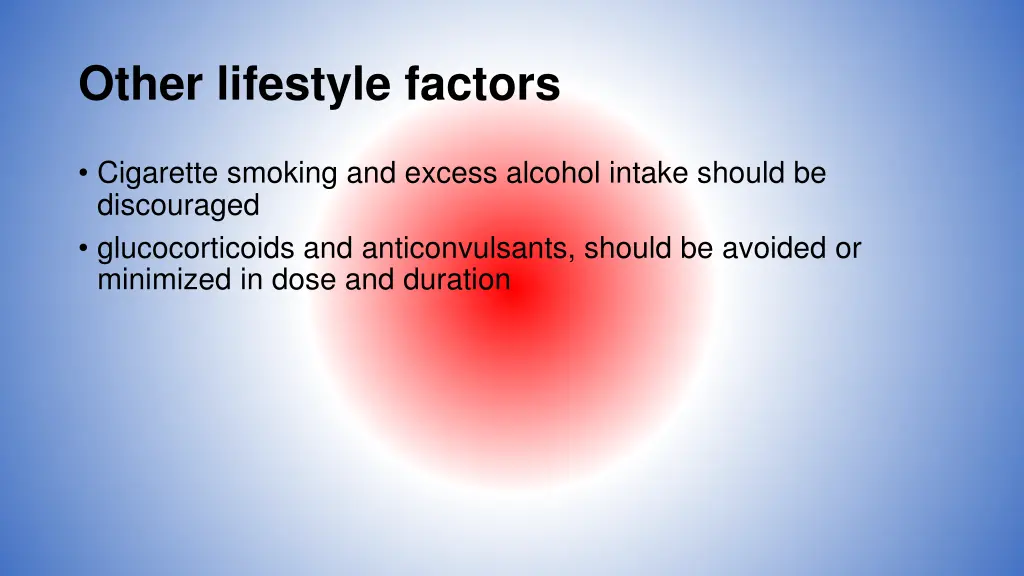 Other lifestyle factors

• Cigarette smoking and excess alcohol intake should be discouraged

• glucocorticoids and anticonvulsants, should be avoided or minimized in dose and duration